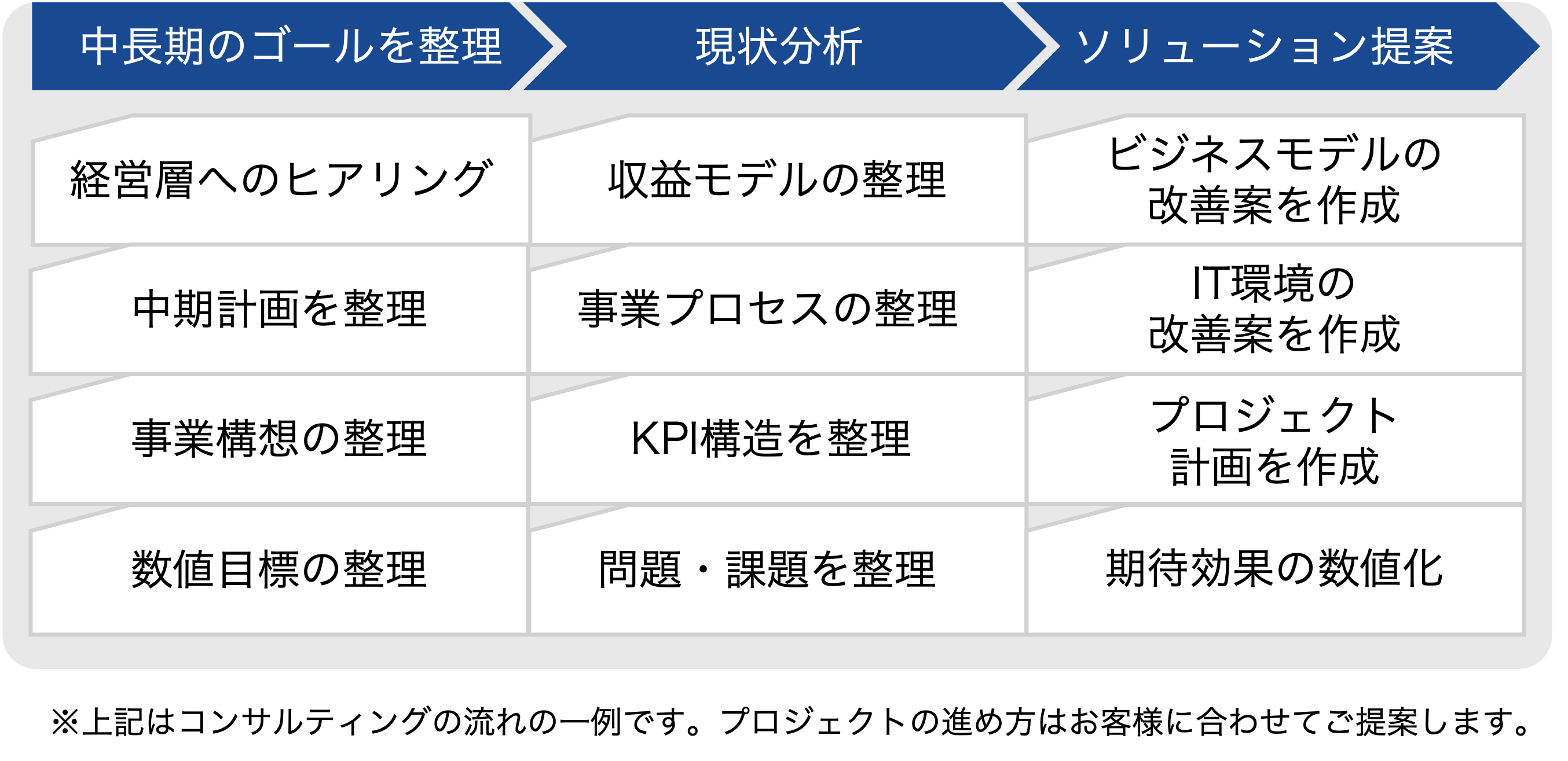 | 中長期のゴールを整理 | 現状分析 | ソリューション提案 |
|---|---|---|
| 経営層へのヒアリング | 収益モデルの整理 | ビジネスモデルの改善案を作成 |
| 中期計画を整理 | 事業プロセスの整理 | IT環境の改善案を作成 |
| 事業構想の整理 | KPI構造を整理 | プロジェクト計画を作成 |
| 数値目標の整理 | 問題・課題を整理 | 期待効果の数値化 |

※上記はコンサルティングの流れの一例です。プロジェクトの進め方はお客様に合わせてご提案します。